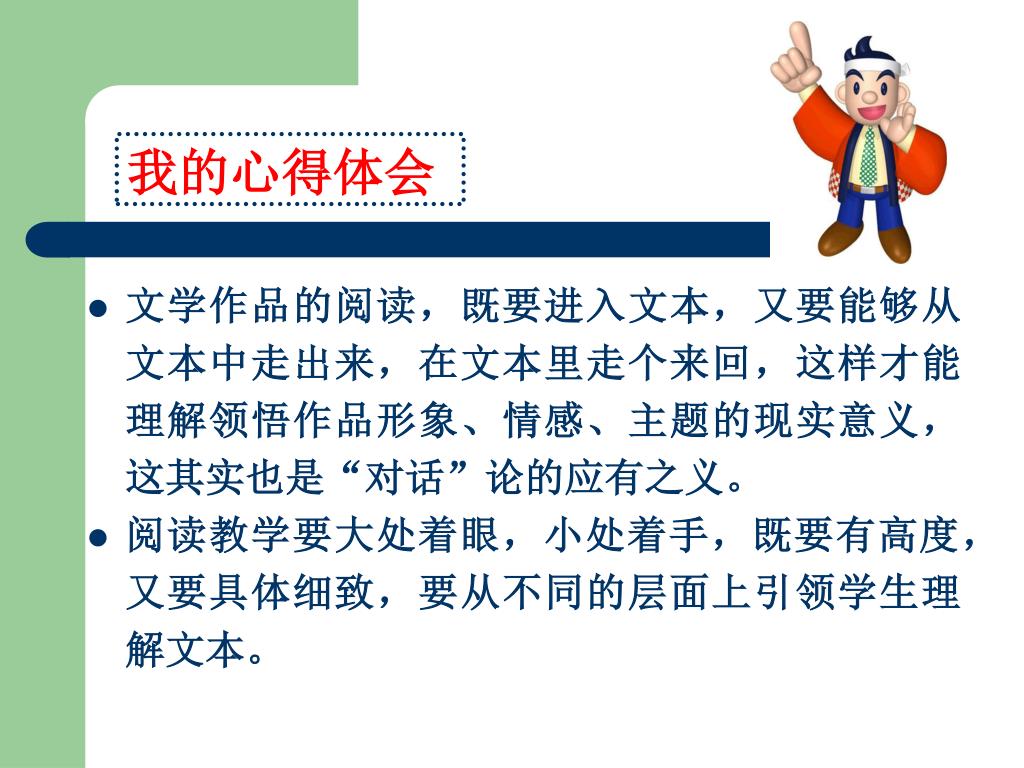 我的心得体会

● 文学作品的阅读，既要进入文本，又要能够从文本中走出来，在文本里走个来回，这样才能理解领悟作品形象、情感、主题的现实意义，这其实也是“对话”论的应有之义。

● 阅读教学要大处着眼，小处着手，既要有高度，又要具体细致，要从不同的层面上引领学生理解文本。